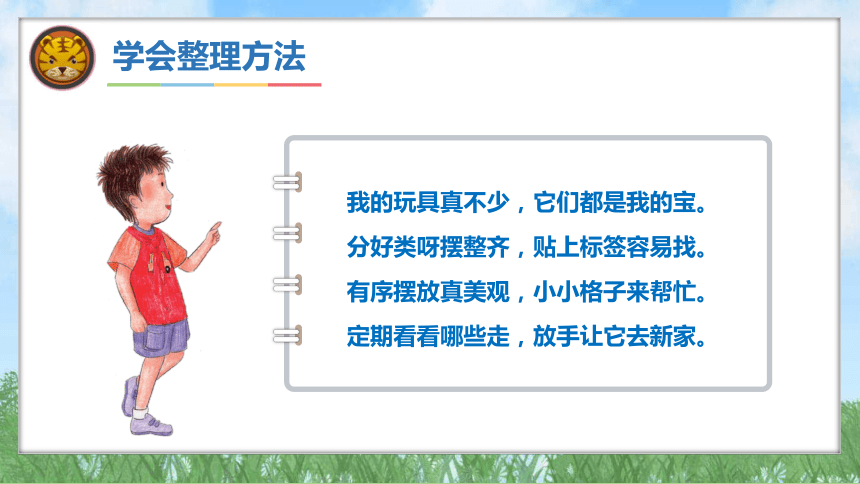 学会整理方法

我的玩具真不少，它们都是我的宝。
分好类呀摆整齐，贴上标签容易找。
有序摆放真美观，小小格子来帮忙。
定期看看哪些走，放手让它去新家。